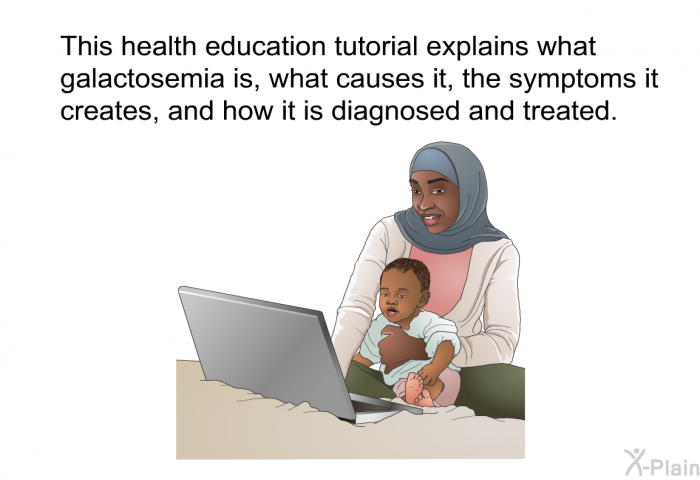 This health education tutorial explains what galactosemia is, what causes it, the symptoms it creates, and how it is diagnosed and treated.

X-Plain